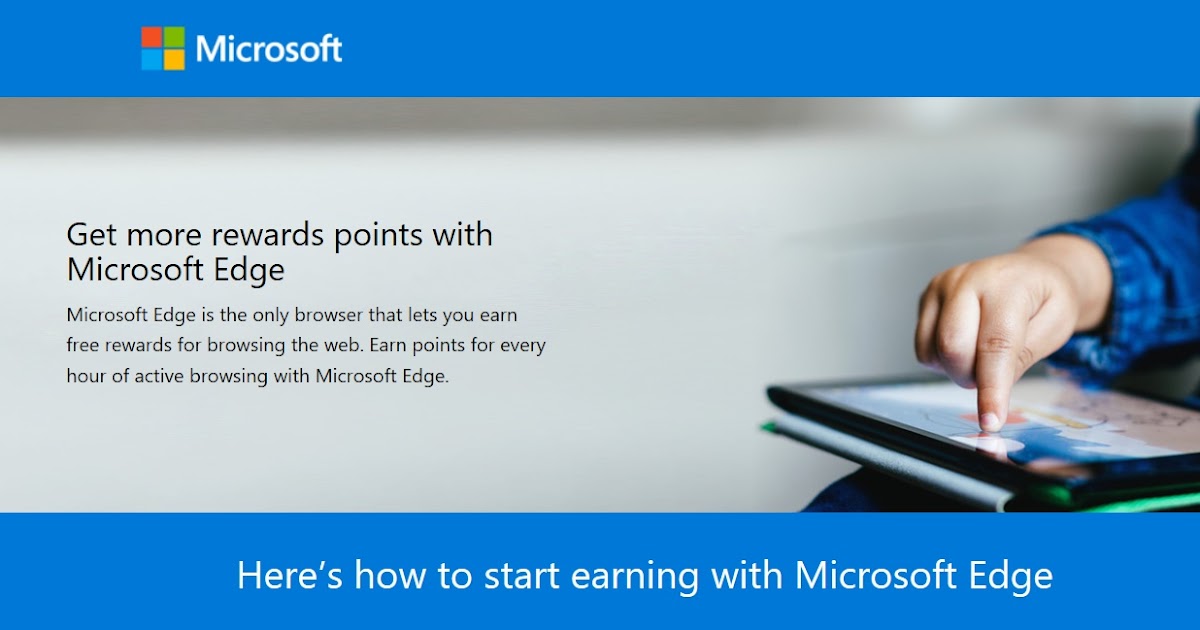 Microsoft

Get more rewards points with Microsoft Edge

Microsoft Edge is the only browser that lets you earn free rewards for browsing the web. Earn points for every hour of active browsing with Microsoft Edge.

Here's how to start earning with Microsoft Edge